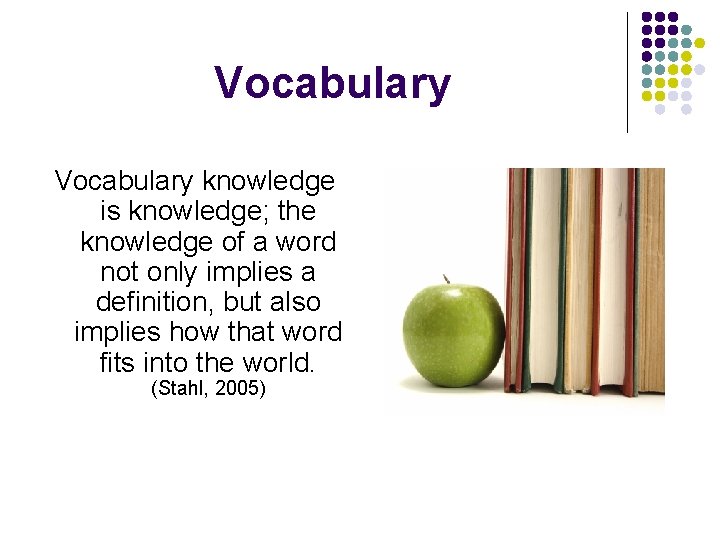 Vocabulary

Vocabulary knowledge is knowledge; the knowledge of a word not only implies a definition, but also implies how that word fits into the world.
(Stahl, 2005)